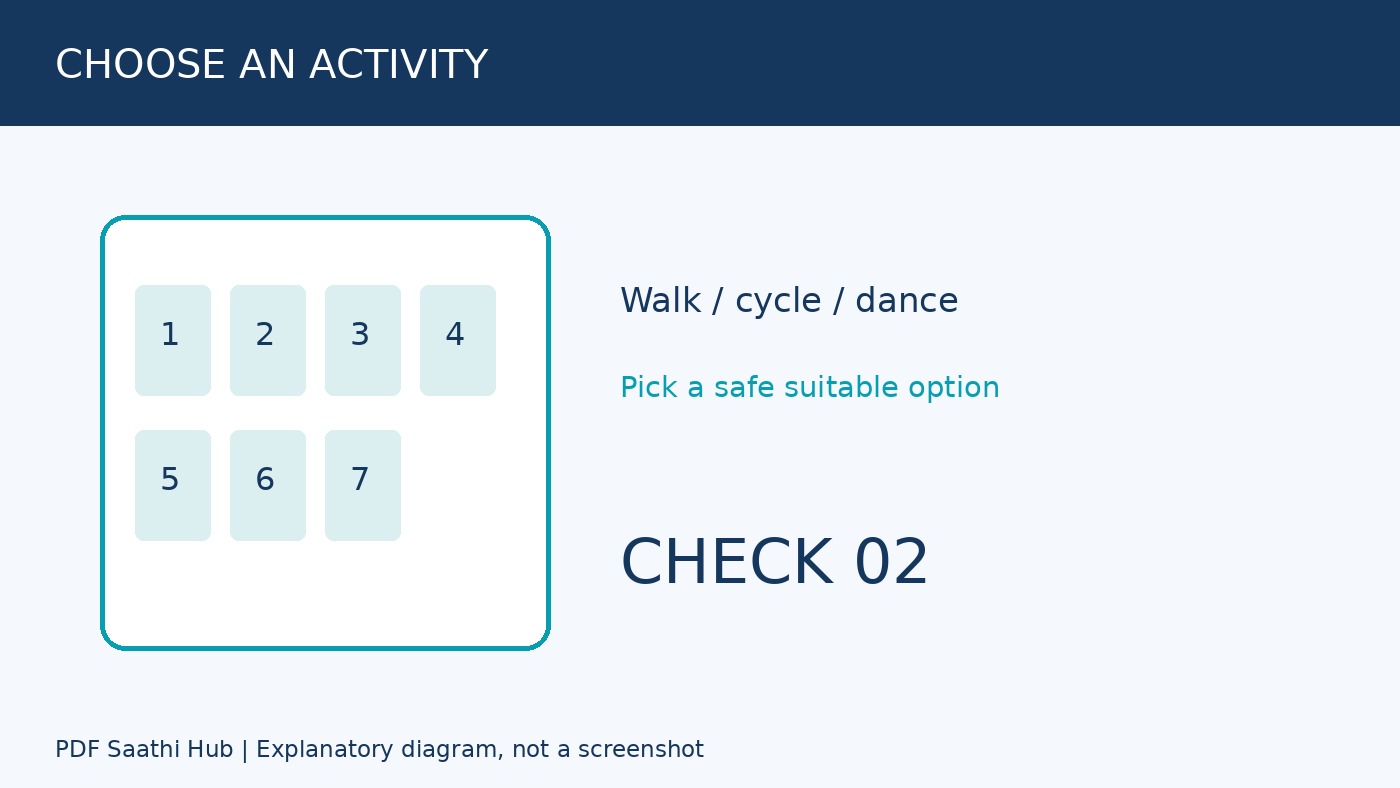 CHOOSE AN ACTIVITY

1
2
3
4
5
6
7

Walk / cycle / dance

Pick a safe suitable option

CHECK 02

PDF Saathi Hub | Explanatory diagram, not a screenshot